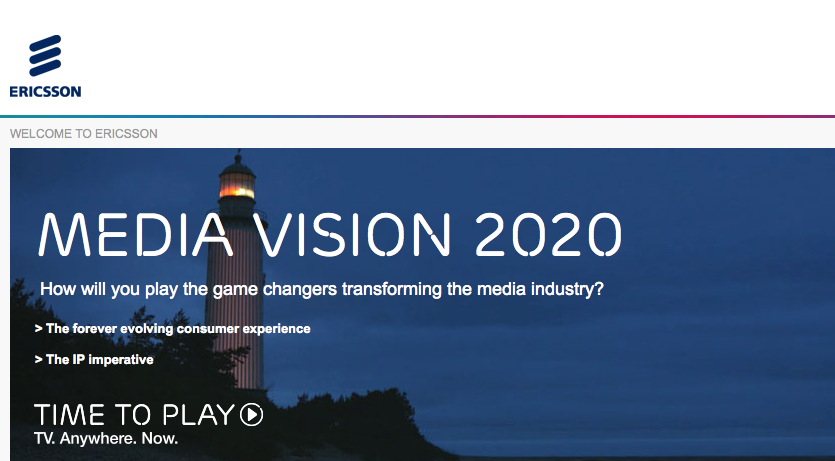 ERICSSON

WELCOME TO ERICSSON

MEDIA VISION 2020

How will you play the game changers transforming the media industry?

> The forever evolving consumer experience

> The IP imperative

TIME TO PLAY

TV. Anywhere. Now.